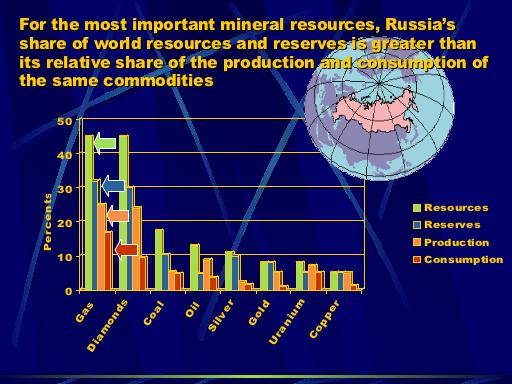 For the most important mineral resources, Russia's share of world resources and reserves is greater than its relative share of the production and consumption of the same commodities

50
40
30
20
10
0

Percents

Gas
Diamonds
Coal
Oil
Silver
Gold
Uranium
Copper

Resources
Reserves
Production
Consumption